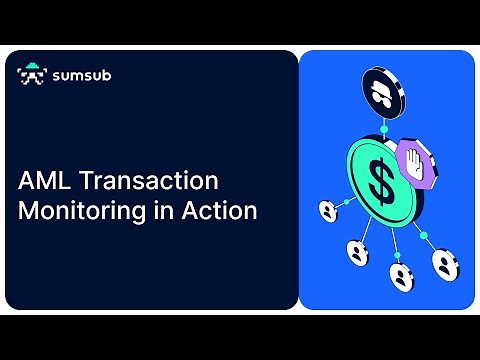 sumsub

AML Transaction Monitoring in Action

$